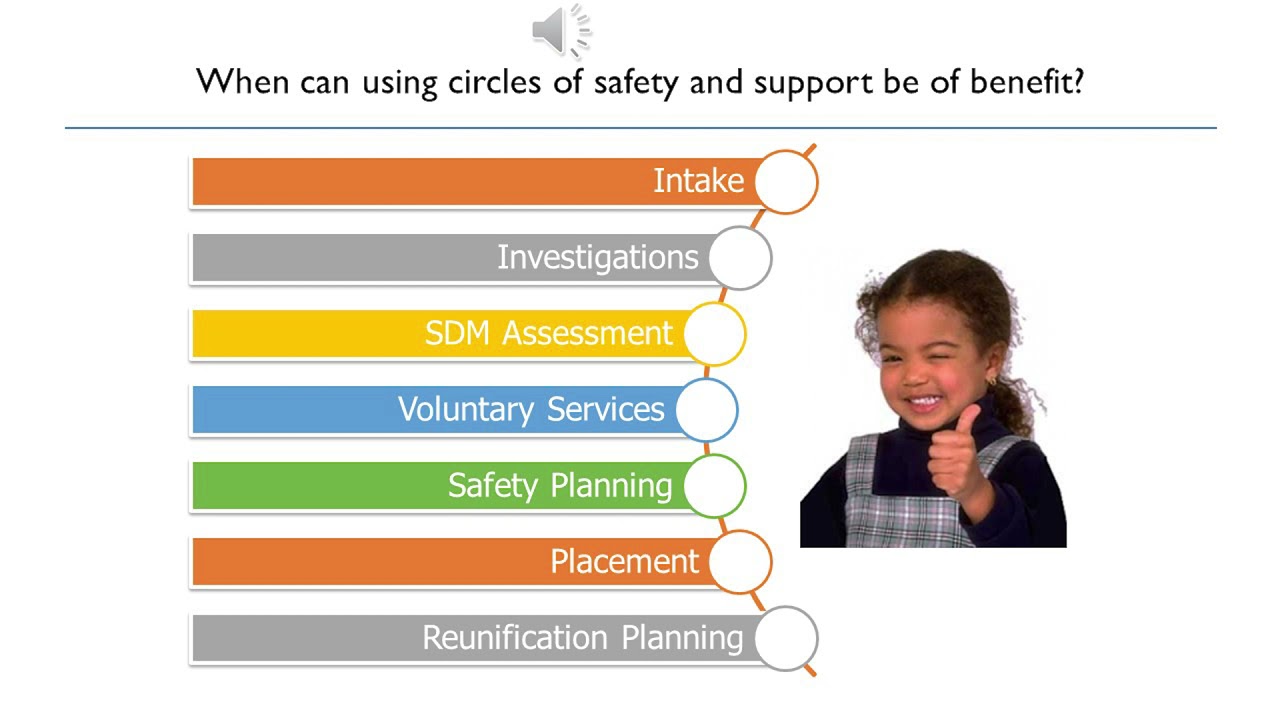 When can using circles of safety and support be of benefit?

Intake

Investigations

SDM Assessment

Voluntary Services

Safety Planning

Placement

Reunification Planning